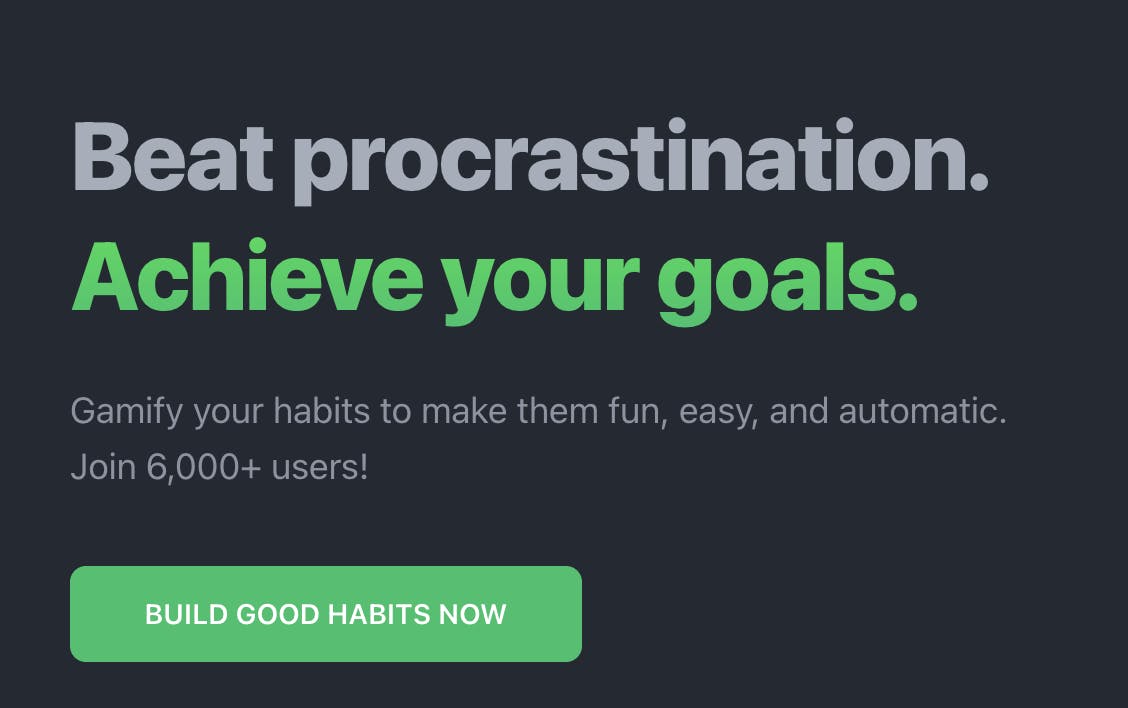 Beat procrastination.
Achieve your goals.

Gamify your habits to make them fun, easy, and automatic. Join 6,000+ users!

BUILD GOOD HABITS NOW